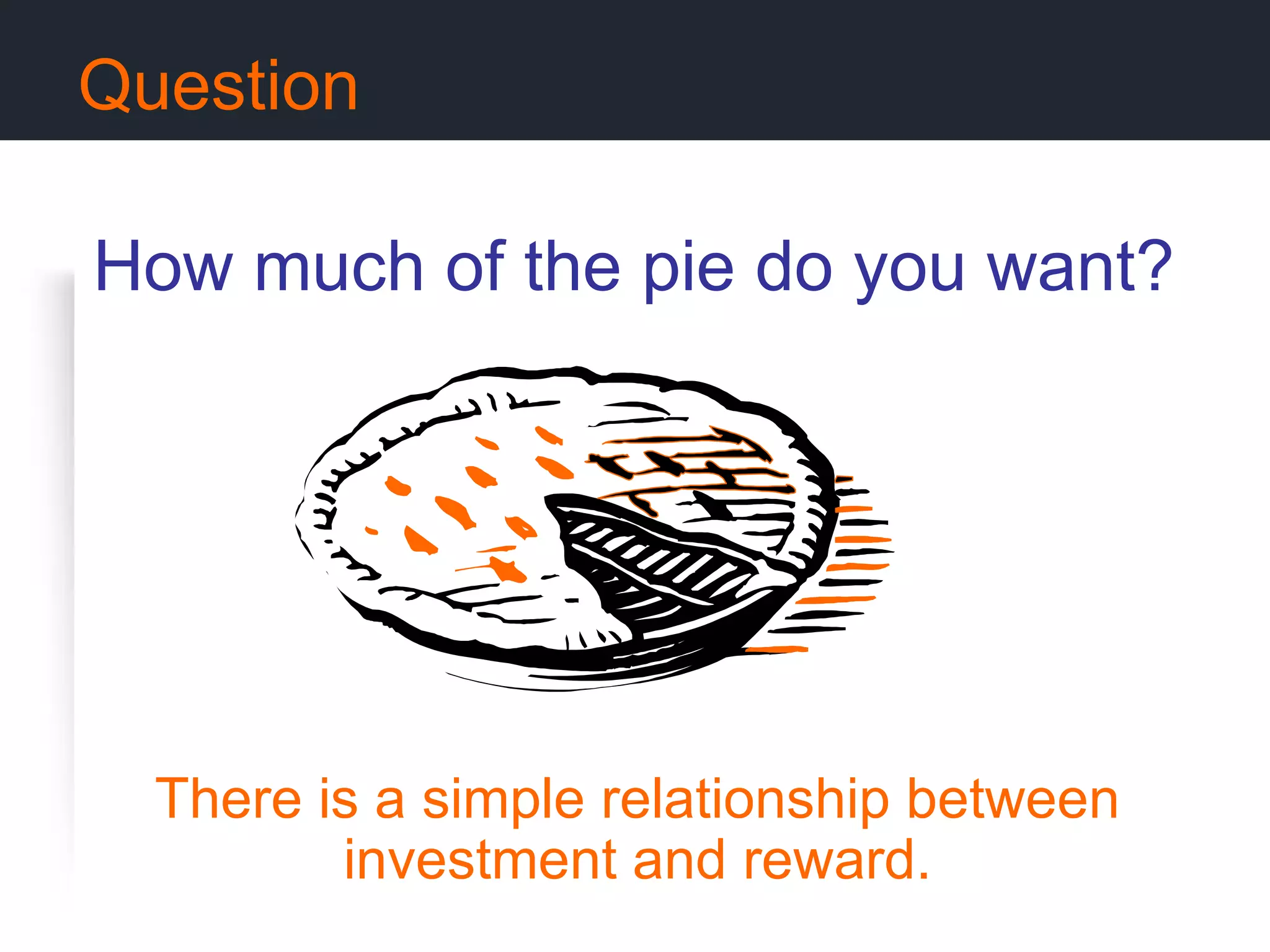 Question

How much of the pie do you want?

There is a simple relationship between investment and reward.